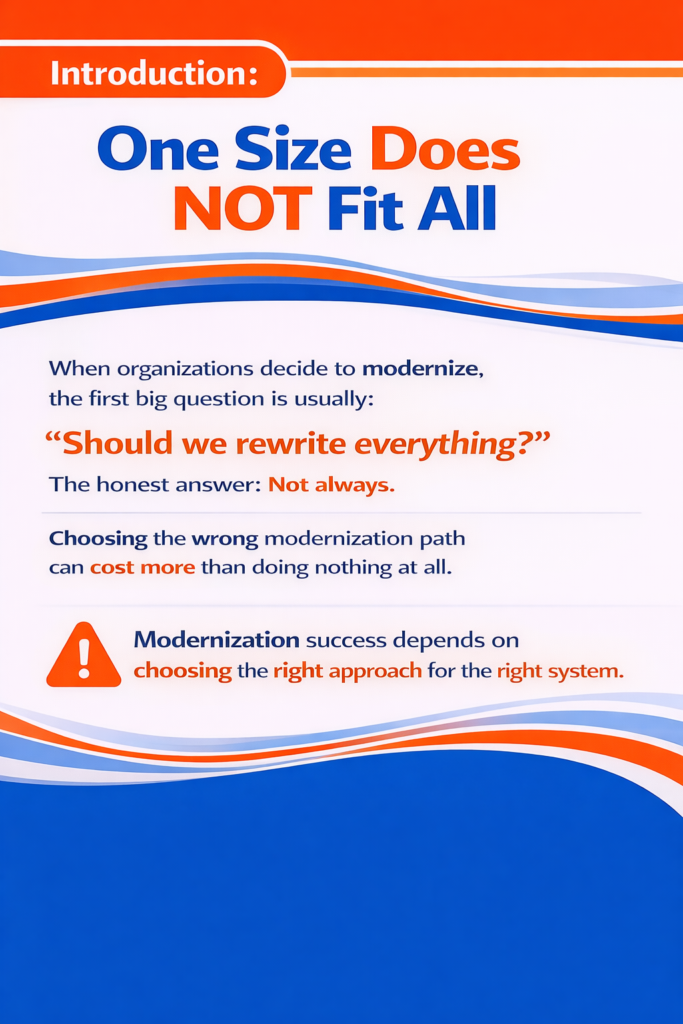 Introduction:

One Size Does NOT Fit All

When organizations decide to modernize, the first big question is usually:

“Should we rewrite everything?”

The honest answer: Not always.

Choosing the wrong modernization path can cost more than doing nothing at all.

Modernization success depends on choosing the right approach for the right system.